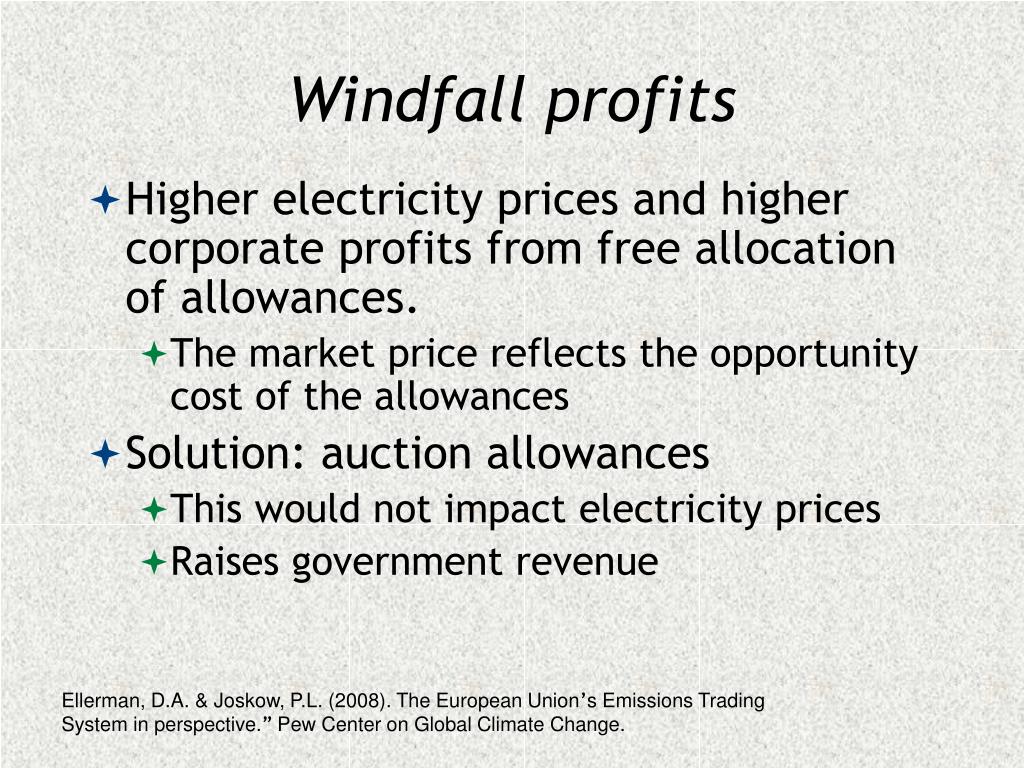 Windfall profits

Higher electricity prices and higher corporate profits from free allocation of allowances.

The market price reflects the opportunity cost of the allowances

Solution: auction allowances

This would not impact electricity prices

Raises government revenue

Ellerman, D.A. & Joskow, P.L. (2008). The European Union’s Emissions Trading System in perspective.” Pew Center on Global Climate Change.